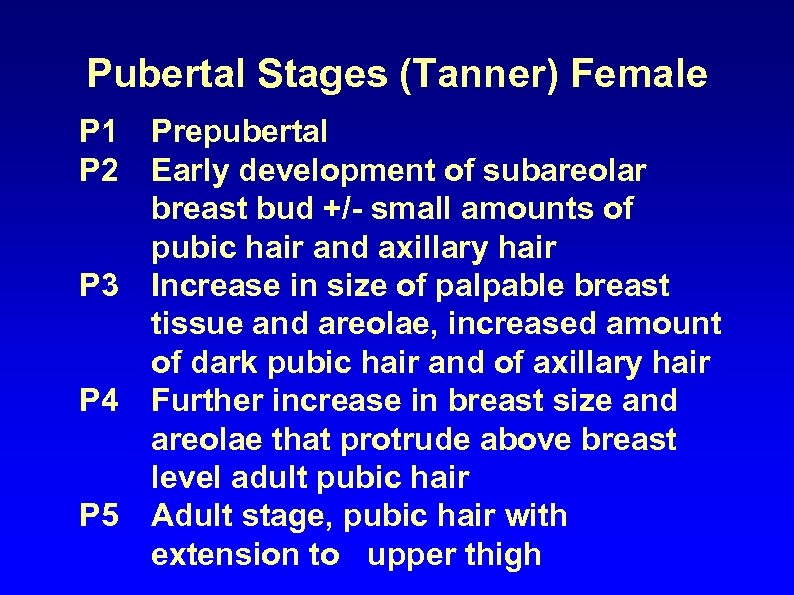 Pubertal Stages (Tanner) Female

P1 Prepubertal
P2 Early development of subareolar breast bud +/- small amounts of pubic hair and axillary hair
P3 Increase in size of palpable breast tissue and areolae, increased amount of dark pubic hair and of axillary hair
P4 Further increase in breast size and areolae that protrude above breast level adult pubic hair
P5 Adult stage, pubic hair with extension to upper thigh